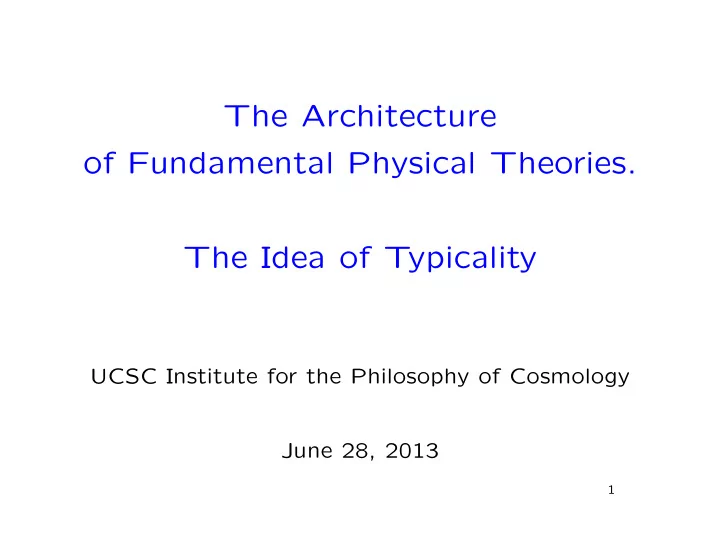 The Architecture of Fundamental Physical Theories.

The Idea of Typicality

UCSC Institute for the Philosophy of Cosmology

June 28, 2013

1